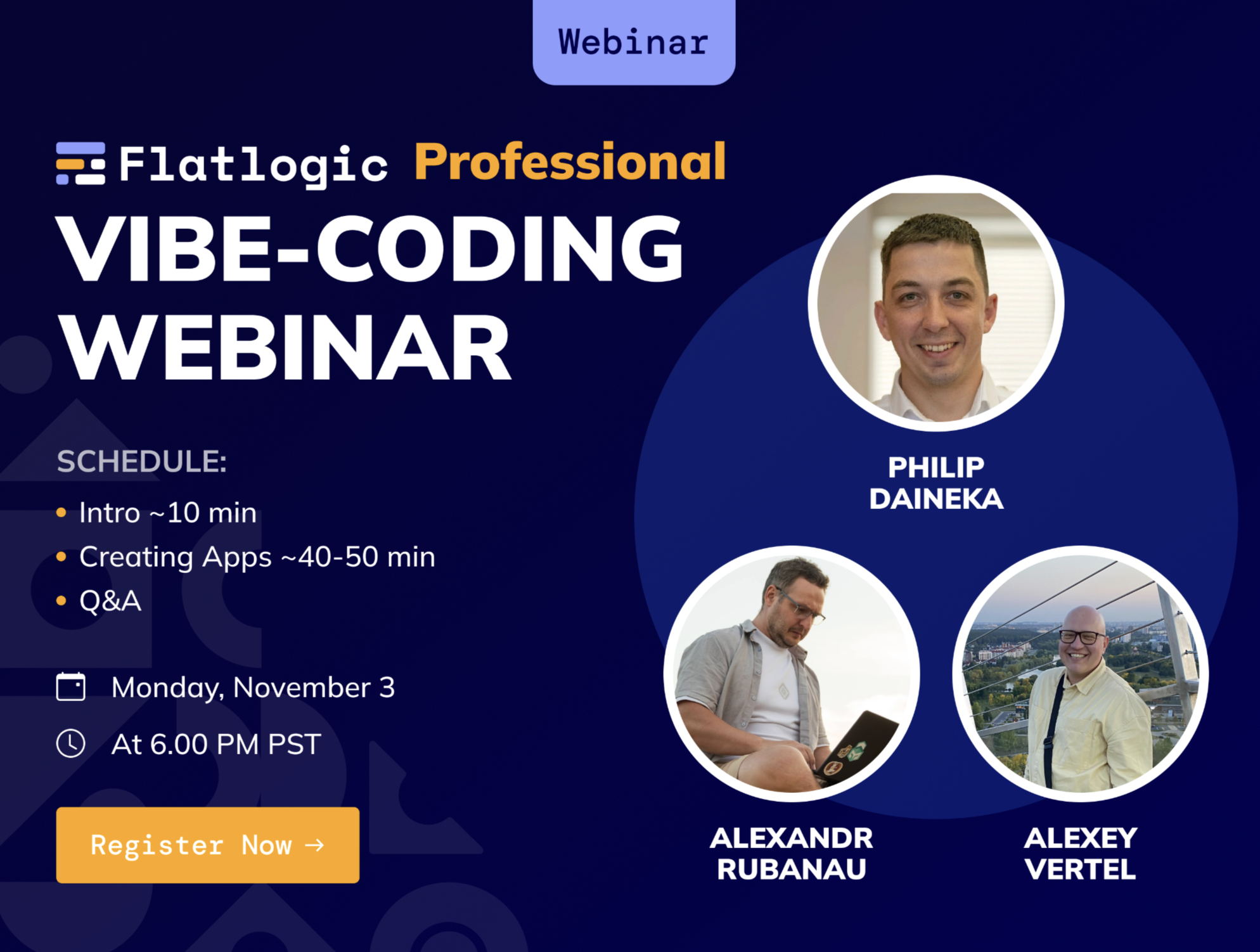 Webinar

Flatlogic Professional

VIBE-CODING WEBINAR

SCHEDULE:

• Intro ~10 min
• Creating Apps ~40-50 min
• Q&A

Monday, November 3

At 6.00 PM PST

Register Now →

PHILIP DAINEKA

ALEXANDR RUBANAU

ALEXEY VERTEL